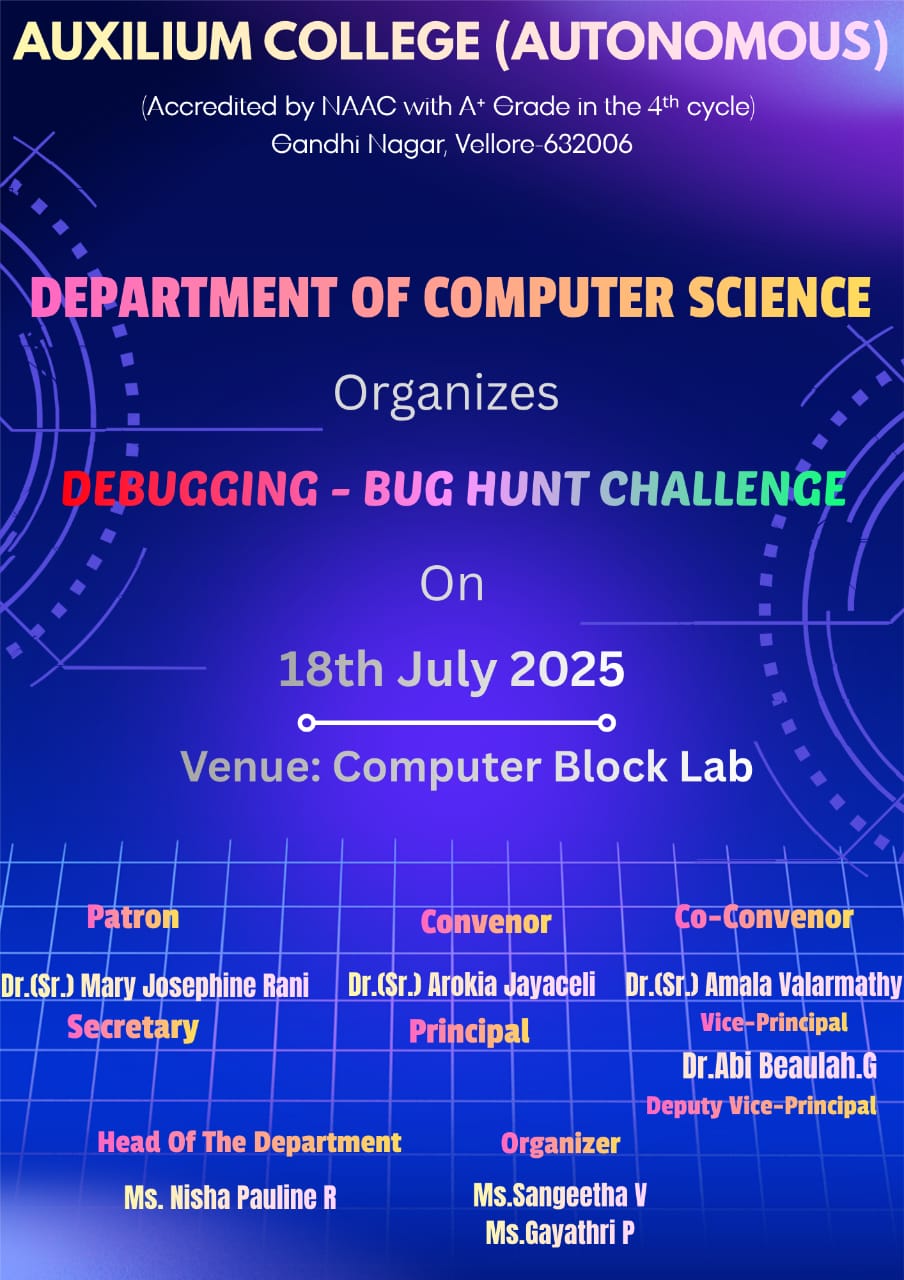 AUXILIUM COLLEGE (AUTONOMOUS)

(Accredited by NAAC with A+ Grade in the 4th cycle)
Gandhi Nagar, Vellore-632006

DEPARTMENT OF COMPUTER SCIENCE

Organizes

DEBUGGING - BUG HUNT CHALLENGE

On

18th July 2025

Venue: Computer Block Lab

Patron

Dr.(Sr.) Mary Josephine Rani
Secretary

Convenor

Dr.(Sr.) Arokia Jayaceli
Principal

Co-Convenor

Dr.(Sr.) Amala Valarmathy
Vice-Principal

Dr.Abi Beaulah.G
Deputy Vice-Principal

Head Of The Department

Ms. Nisha Pauline R

Organizer

Ms.Sangeetha V
Ms.Gayathri P